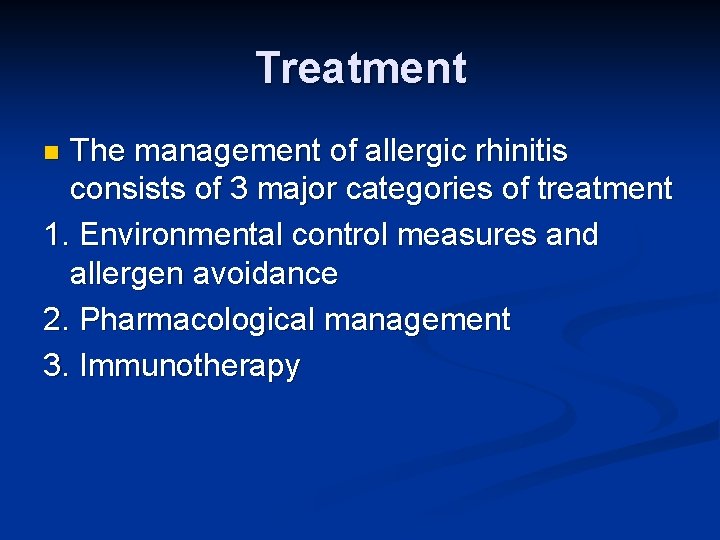 Treatment

The management of allergic rhinitis consists of 3 major categories of treatment

1. Environmental control measures and allergen avoidance

2. Pharmacological management

3. Immunotherapy